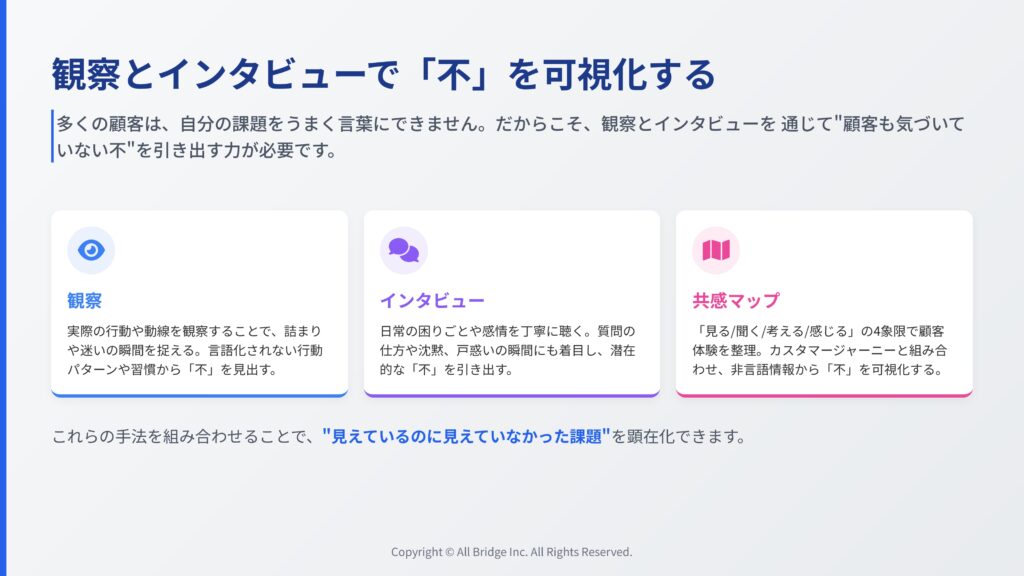 観察とインタビューで「不」を可視化する

多くの顧客は、自分の課題をうまく言葉にできません。だからこそ、観察とインタビューを 通じて"顧客も気づいていない不"を引き出す力が必要です。

観察

実際の行動や動線を観察することで、詰まりや迷いの瞬間を捉える。言語化されない行動パターンや習慣から「不」を見出す。

インタビュー

日常の困りごとや感情を丁寧に聴く。質問の仕方や沈黙、戸惑いの瞬間にも着目し、潜在的な「不」を引き出す。

共感マップ

「見る/聞く/考える/感じる」の4象限で顧客体験を整理。カスタマージャーニーと組み合わせ、非言語情報から「不」を可視化する。

これらの手法を組み合わせることで、"見えているのに見えていなかった課題"を顕在化できます。

Copyright © All Bridge Inc. All Rights Reserved.